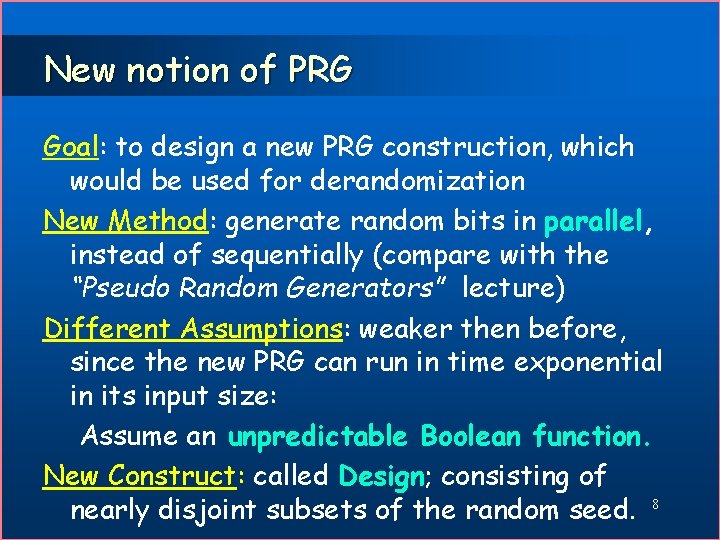 New notion of PRG

Goal: to design a new PRG construction, which would be used for derandomization

New Method: generate random bits in parallel, instead of sequentially (compare with the "Pseudo Random Generators" lecture)

Different Assumptions: weaker then before, since the new PRG can run in time exponential in its input size:

Assume an unpredictable Boolean function.

New Construct: called Design; consisting of nearly disjoint subsets of the random seed.

8